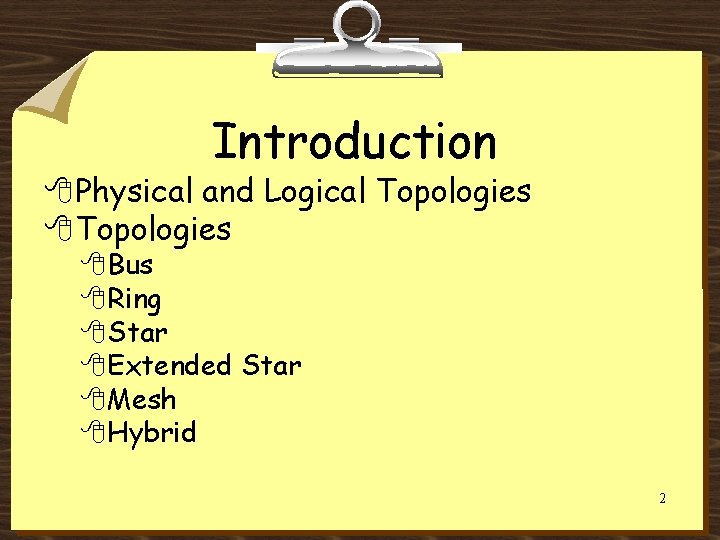 Introduction

Physical and Logical Topologies
Topologies
Bus
Ring
Star
Extended Star
Mesh
Hybrid

2